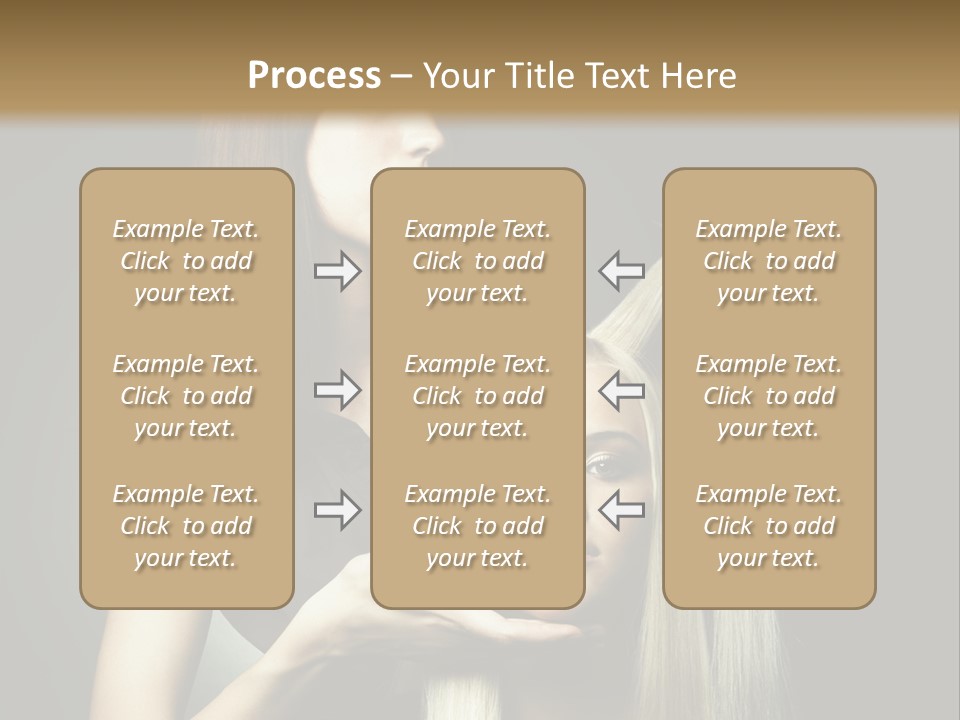 Process – Your Title Text Here

Example Text. Click to add your text.

Example Text. Click to add your text.

Example Text. Click to add your text.

Example Text. Click to add your text.

Example Text. Click to add your text.

Example Text. Click to add your text.

Example Text. Click to add your text.

Example Text. Click to add your text.

Example Text. Click to add your text.